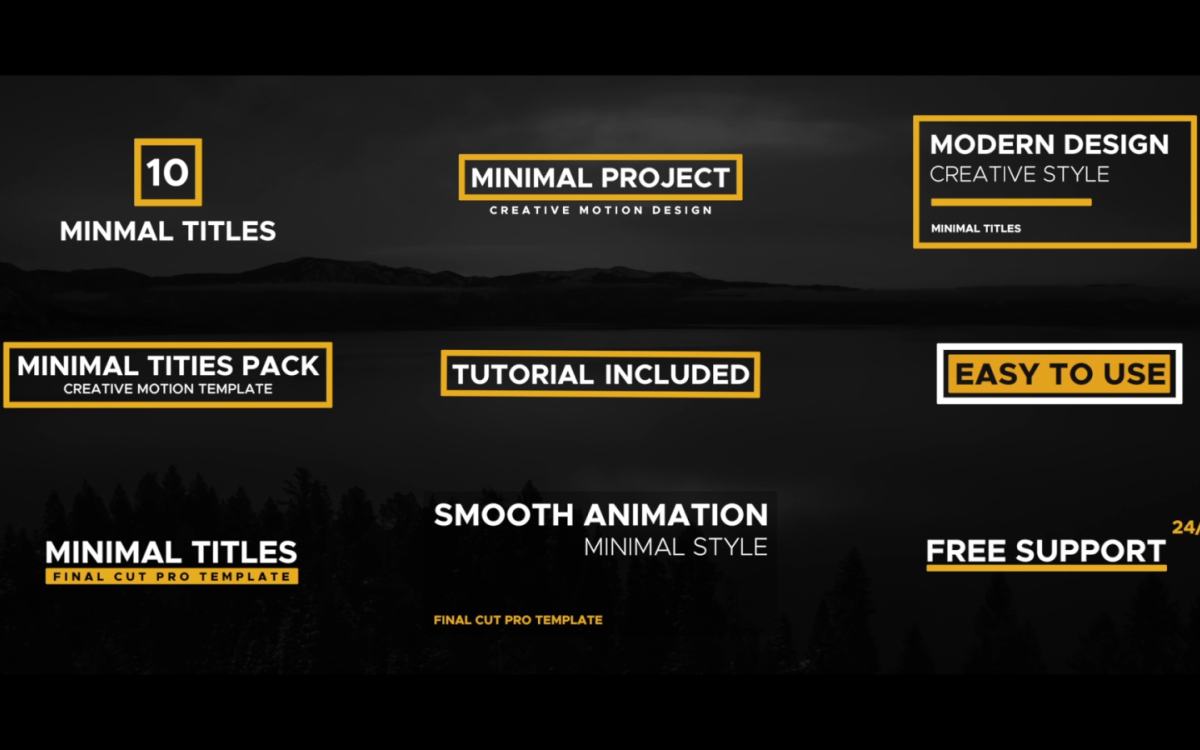 10
MINMAL TITLES

MINIMAL PROJECT
CREATIVE MOTION DESIGN

MODERN DESIGN
CREATIVE STYLE
MINIMAL TITLES

MINIMAL TITIES PACK
CREATIVE MOTION TEMPLATE

TUTORIAL INCLUDED

EASY TO USE

MINIMAL TITLES
FINAL CUT PRO TEMPLATE

SMOOTH ANIMATION
MINIMAL STYLE
FINAL CUT PRO TEMPLATE

24/
FREE SUPPORT